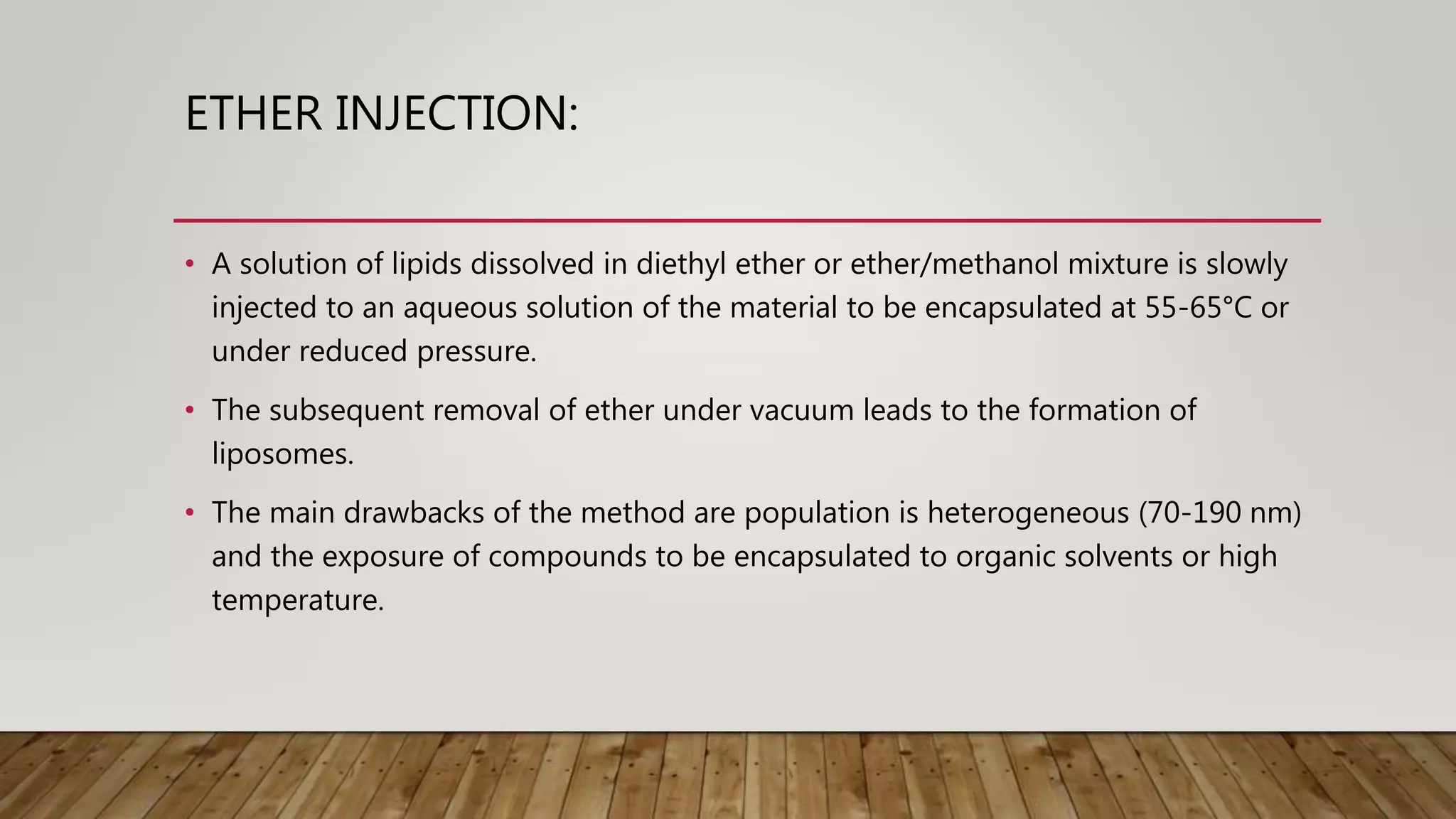 ETHER INJECTION:

• A solution of lipids dissolved in diethyl ether or ether/methanol mixture is slowly injected to an aqueous solution of the material to be encapsulated at 55-65°C or under reduced pressure.

• The subsequent removal of ether under vacuum leads to the formation of liposomes.

• The main drawbacks of the method are population is heterogeneous (70-190 nm) and the exposure of compounds to be encapsulated to organic solvents or high temperature.